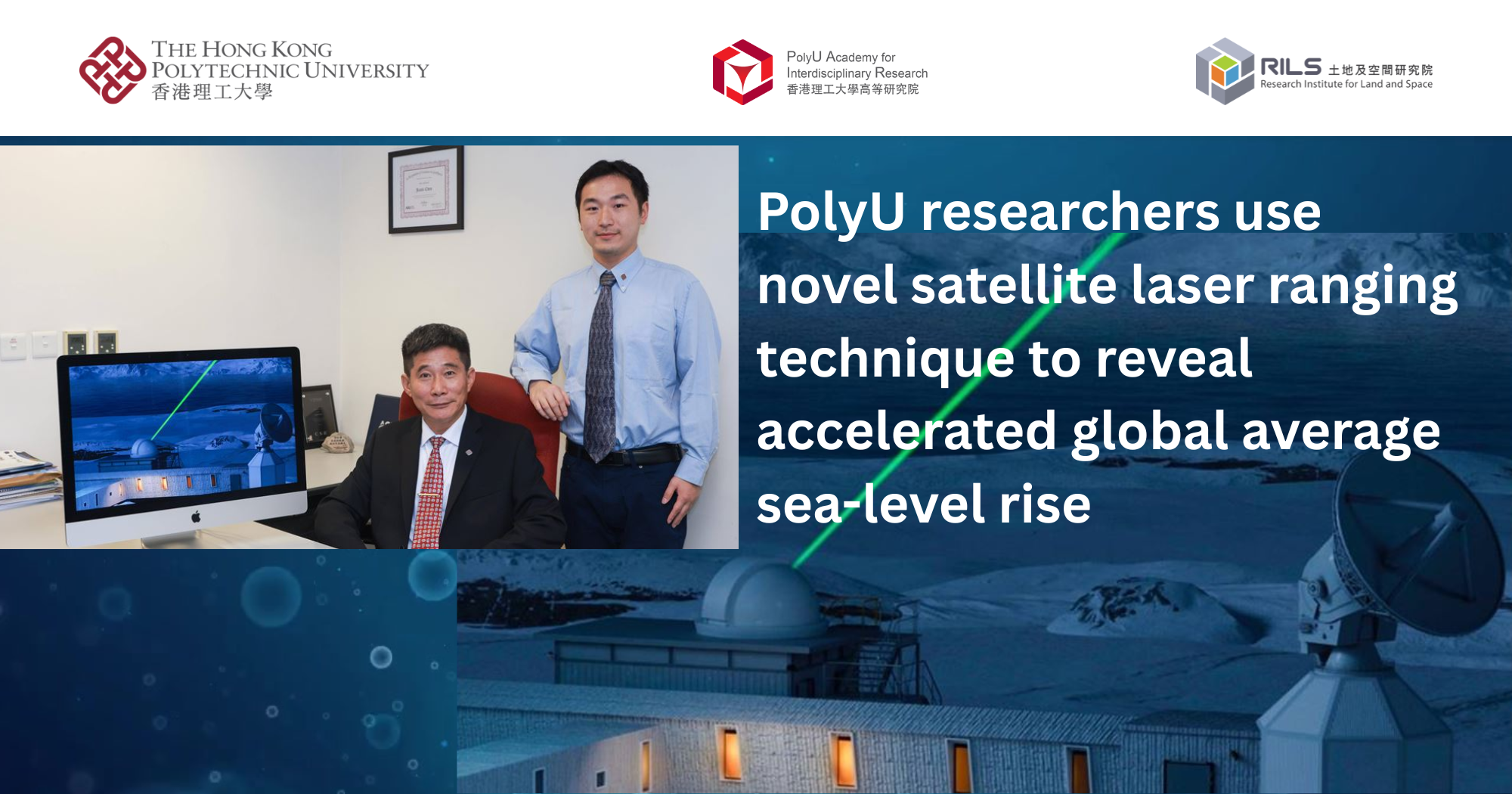 THE HONG KONG POLYTECHNIC UNIVERSITY
香港理工大學

PolyU Academy for Interdisciplinary Research
香港理工大學高等研究院

RILS 土地及空間研究院
Research Institute for Land and Space

PolyU researchers use novel satellite laser ranging technique to reveal accelerated global average sea-level rise